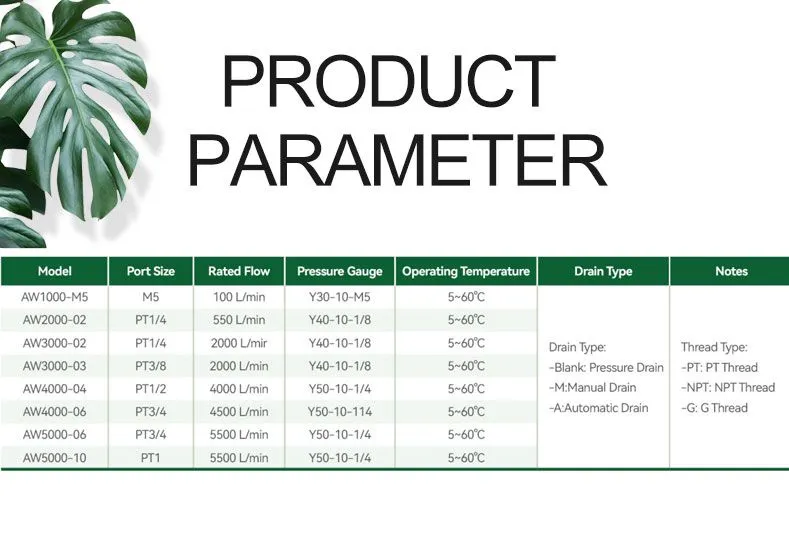 PRODUCT PARAMETER

| Model | Port Size | Rated Flow | Pressure Gauge | Operating Temperature | Drain Type | Notes |
|---|---|---|---|---|---|---|
| AW1000-M5 | M5 | 100 L/min | Y30-10-M5 | 5~60℃ | Drain Type: -Blank: Pressure Drain -M:Manual Drain -A:Automatic Drain | Thread Type: -PT: PT Thread -NPT: NPT Thread -G: G Thread |
| AW2000-02 | PT1/4 | 550 L/min | Y40-10-1/8 | 5~60℃ | | |
| AW3000-02 | PT1/4 | 2000 L/mir | Y40-10-1/8 | 5~60℃ | | |
| AW3000-03 | PT3/8 | 2000 L/min | Y40-10-1/8 | 5~60℃ | | |
| AW4000-04 | PT1/2 | 4000 L/min | Y50-10-1/4 | 5~60℃ | | |
| AW4000-06 | PT3/4 | 4500 L/min | Y50-10-114 | 5~60℃ | | |
| AW5000-06 | PT3/4 | 5500 L/min | Y50-10-1/4 | 5~60℃ | | |
| AW5000-10 | PT1 | 5500 L/min | Y50-10-1/4 | 5~60℃ | | |